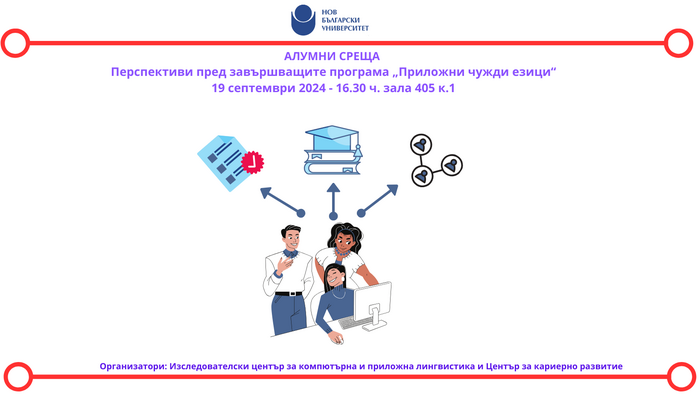 НОВ БЪЛГАРСКИ УНИВЕРСИТЕТ

АЛУМНИ СРЕЩА
Перспективи пред завършващите програма „Приложни чужди езици“
19 септември 2024 - 16.30 ч. зала 405 к.1

Организатори: Изследователски център за компютърна и приложна лингвистика и Център за кариерно развитие